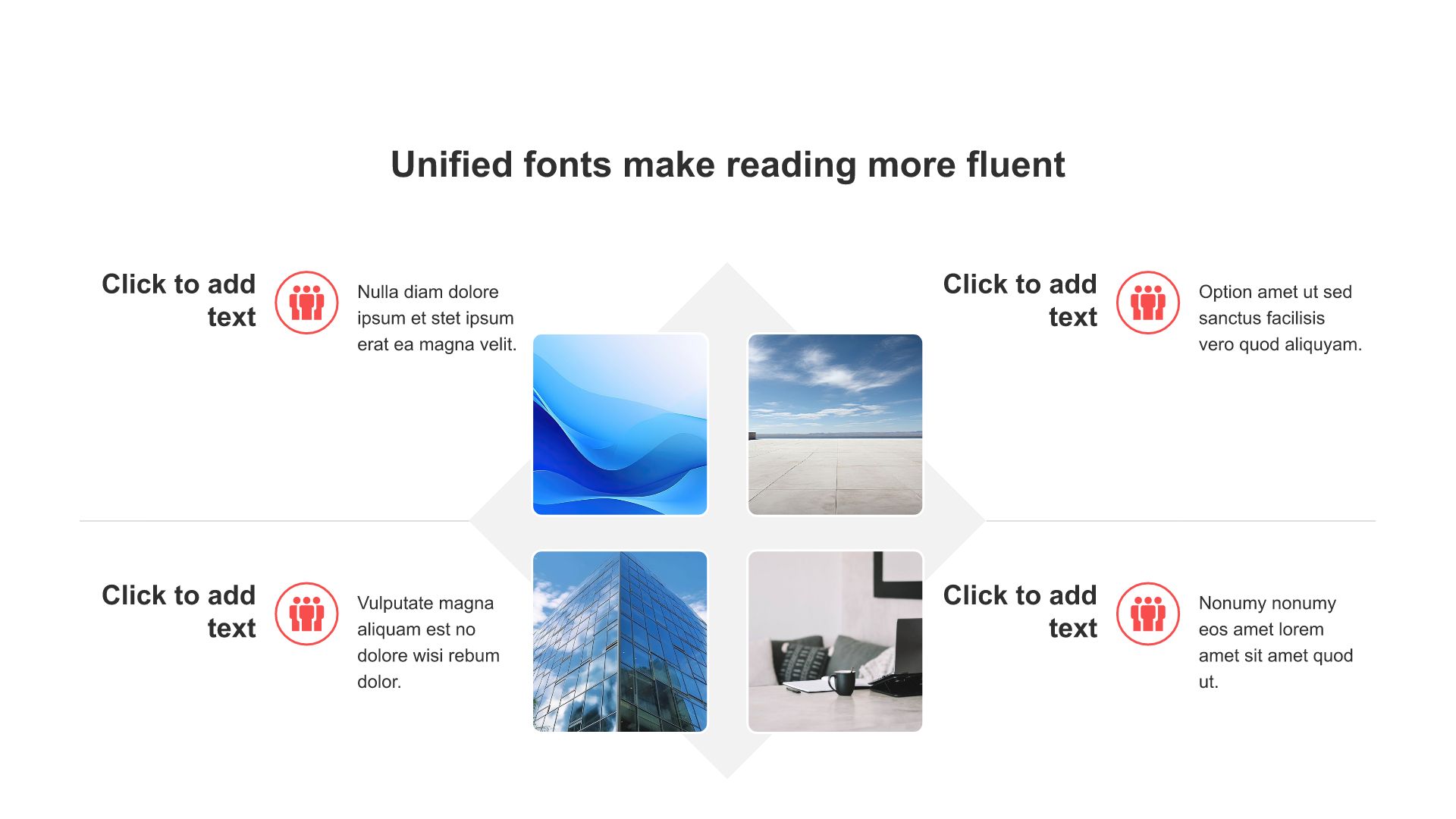 Unified fonts make reading more fluent

Click to add text

Nulla diam dolore ipsum et stet ipsum erat ea magna velit.

Click to add text

Option amet ut sed sanctus facilisis vero quod aliquyam.

Click to add text

Vulputate magna aliquam est no dolore wisi rebum dolor.

Click to add text

Nonumy nonumy eos amet lorem amet sit amet quod ut.